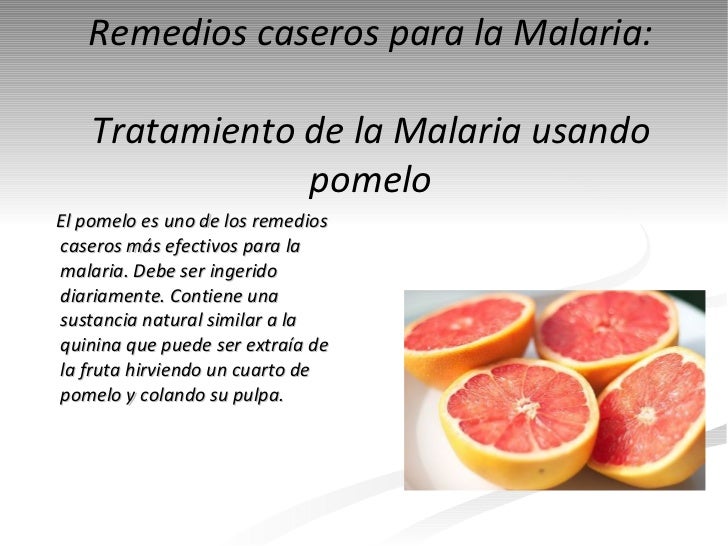 Remedios caseros para la Malaria:

Tratamiento de la Malaria usando pomelo

El pomelo es uno de los remedios caseros más efectivos para la malaria. Debe ser ingerido diariamente. Contiene una sustancia natural similar a la quinina que puede ser extraía de la fruta hirviendo un cuarto de pomelo y colando su pulpa.